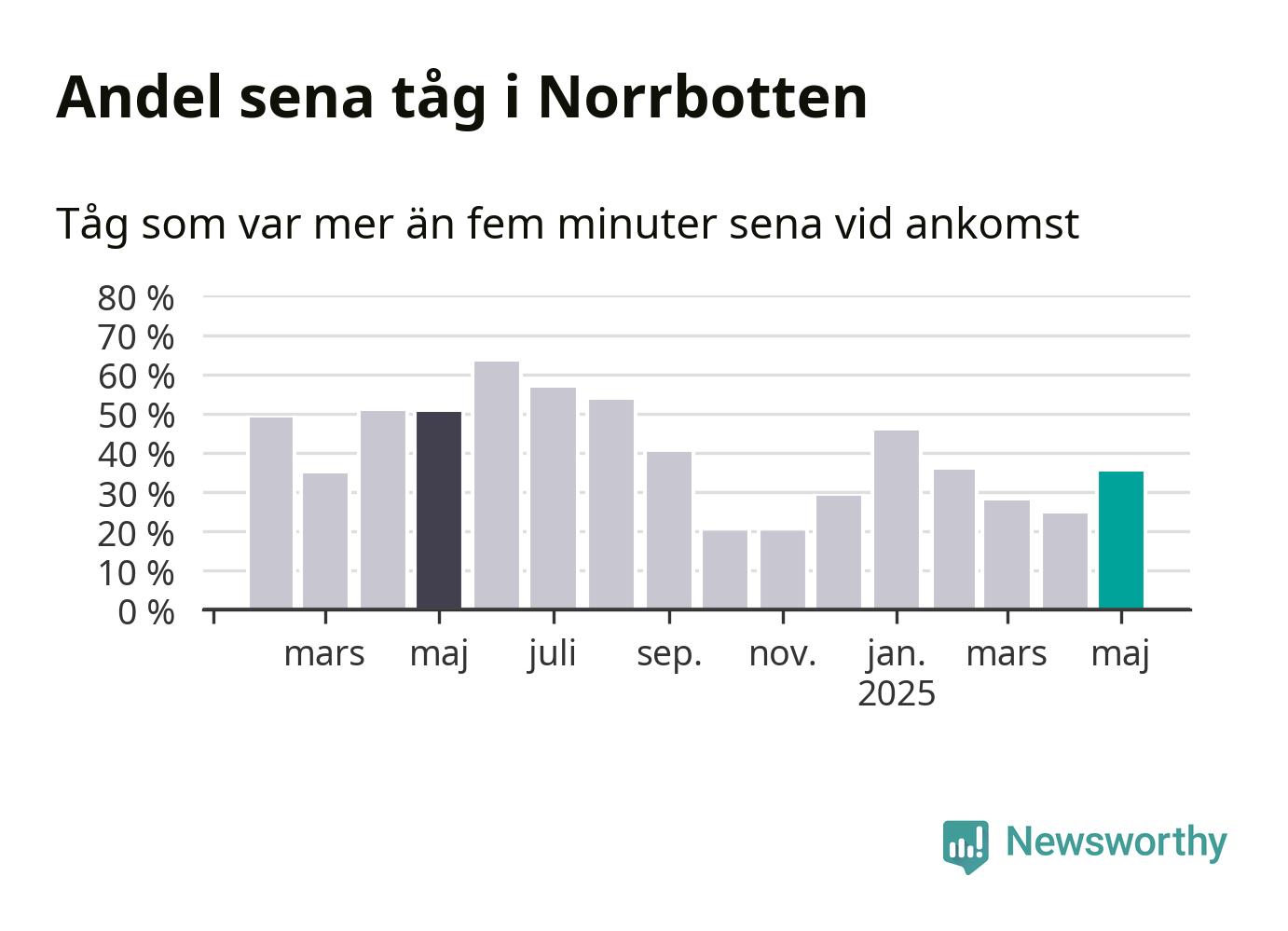 Andel sena tåg i Norrbotten

Tåg som var mer än fem minuter sena vid ankomst

80 %
70 %
60 %
50 %
40 %
30 %
20 %
10 %
0 %

mars
maj
juli
sep.
nov.
jan. 2025
mars
maj

Newsworthy